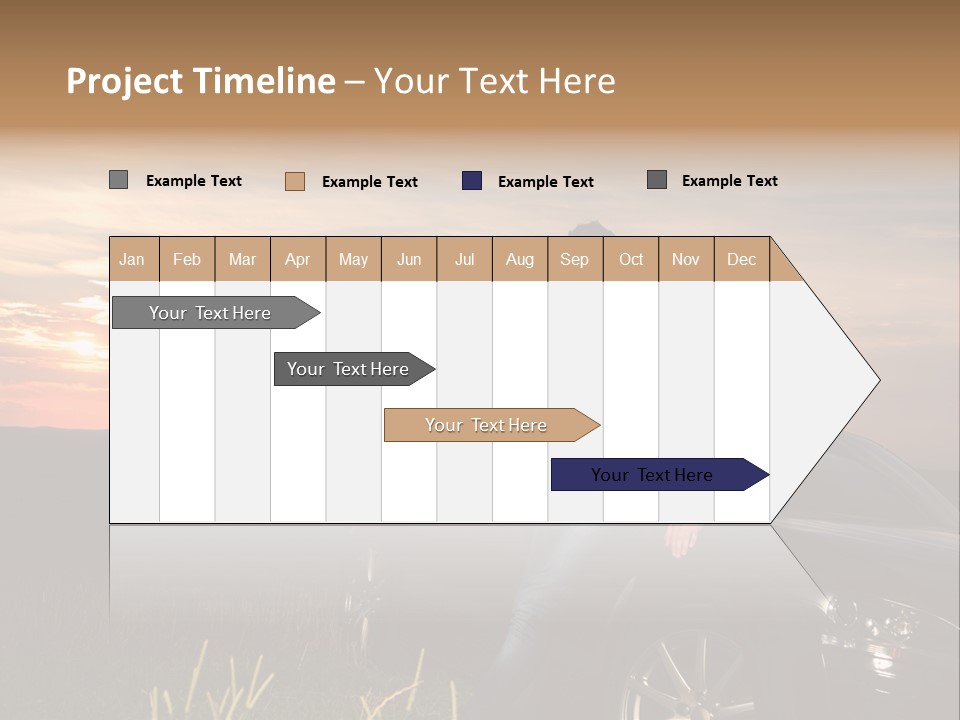 Project Timeline – Your Text Here

Example Text
Example Text
Example Text
Example Text

| Jan | Feb | Mar | Apr | May | Jun | Jul | Aug | Sep | Oct | Nov | Dec |
|---|---|---|---|---|---|---|---|---|---|---|---|

Your Text Here
Your Text Here
Your Text Here
Your Text Here